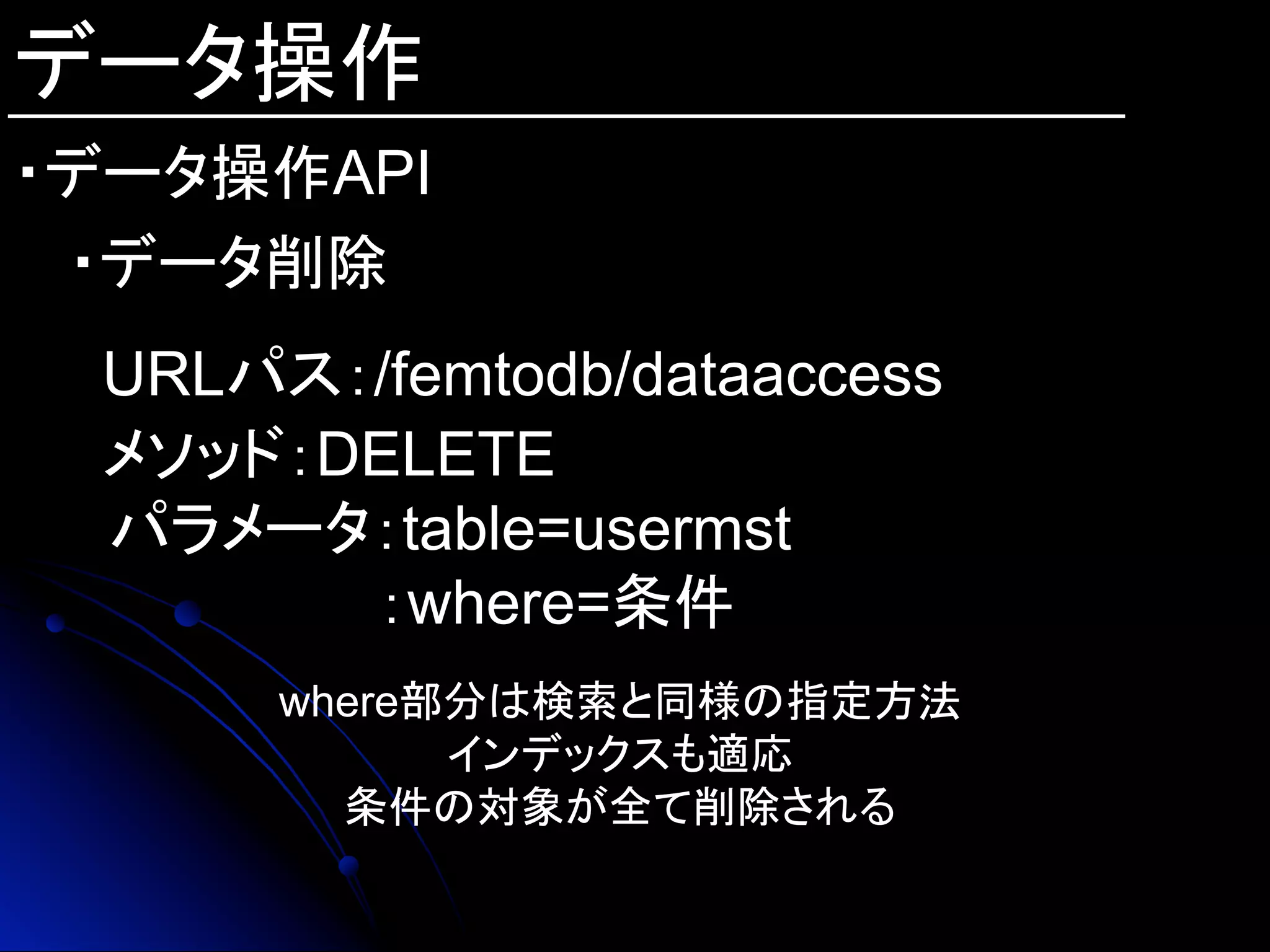 データ操作

・データ操作API

・データ削除

URLパス：/femtodb/dataaccess

メソッド：DELETE

パラメータ：table=usermst
：where=条件

where部分は検索と同様の指定方法
インデックスも適応
条件の対象が全て削除される